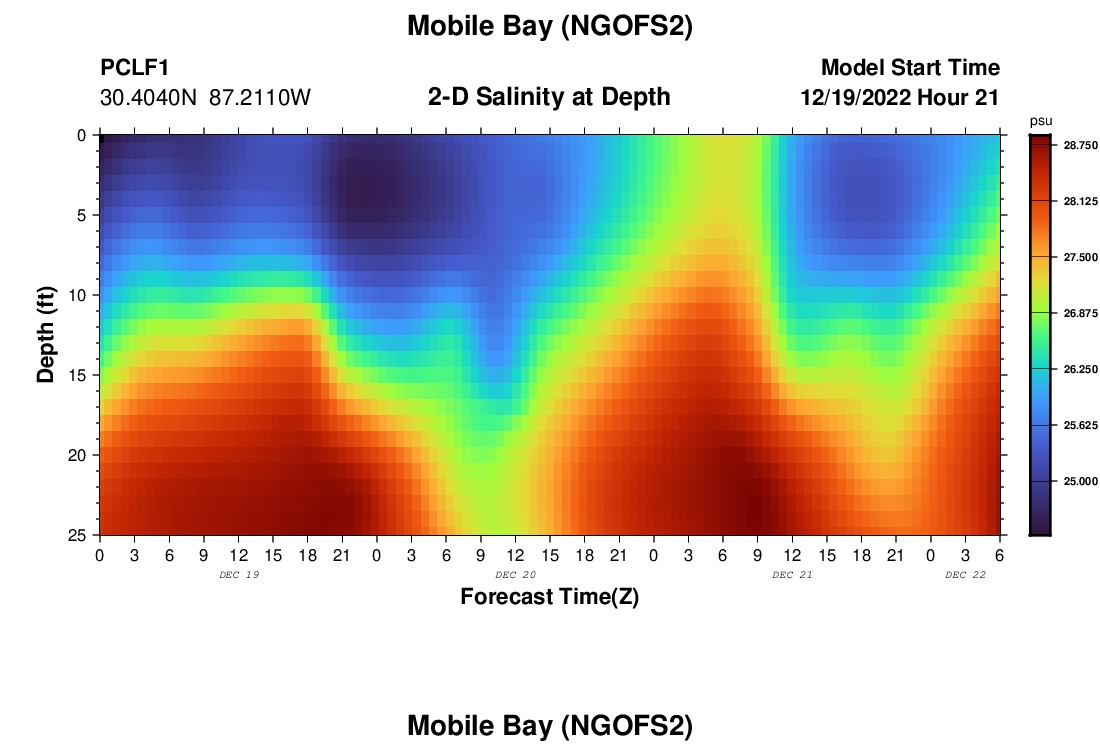 Mobile Bay (NGOFS2)

PCLF1
30.4040N 87.2110W

2-D Salinity at Depth

Model Start Time
12/19/2022 Hour 21

psu
28.750
28.125
27.500
26.875
26.250
25.625
25.000

Depth (ft)
0
5
10
15
20
25

0 3 6 9 12 15 18 21 0 3 6 9 12 15 18 21 0 3 6 9 12 15 18 21 0 3 6
DEC 19
DEC 20
DEC 21
DEC 22
Forecast Time(Z)

Mobile Bay (NGOFS2)